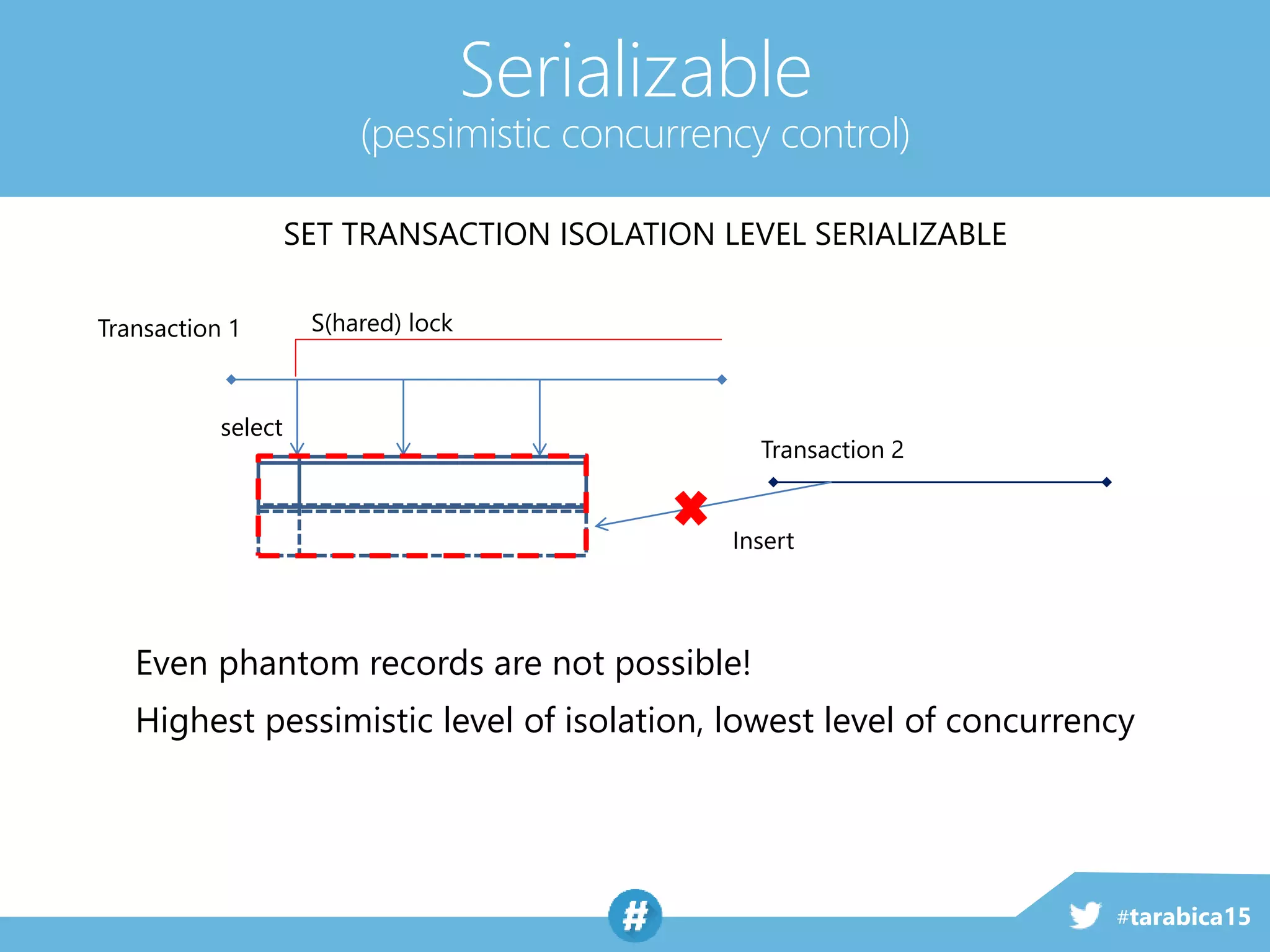 Serializable
(pessimistic concurrency control)

SET TRANSACTION ISOLATION LEVEL SERIALIZABLE

Transaction 1

S(hared) lock

select

Transaction 2

Insert

Even phantom records are not possible!

Highest pessimistic level of isolation, lowest level of concurrency

#

#tarabica15